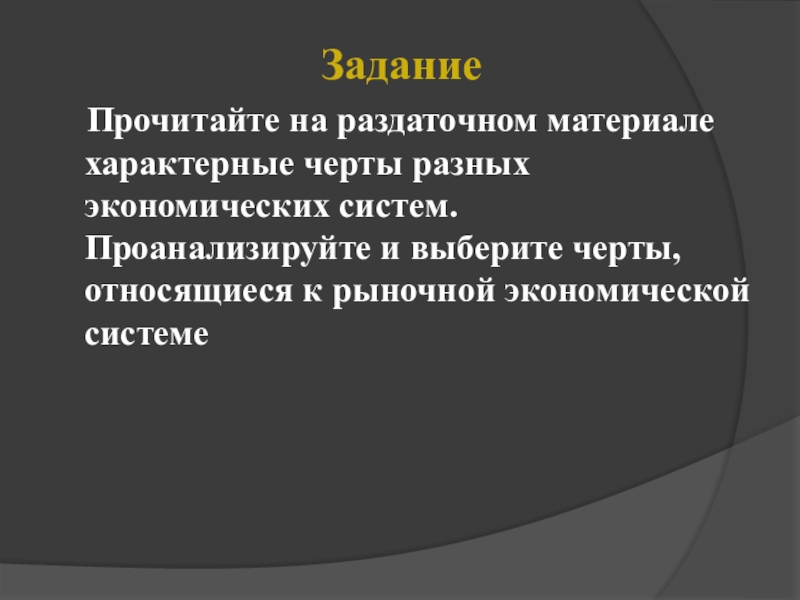 Задание

Прочитайте на раздаточном материале характерные черты разных экономических систем. Проанализируйте и выберите черты, относящиеся к рыночной экономической системе